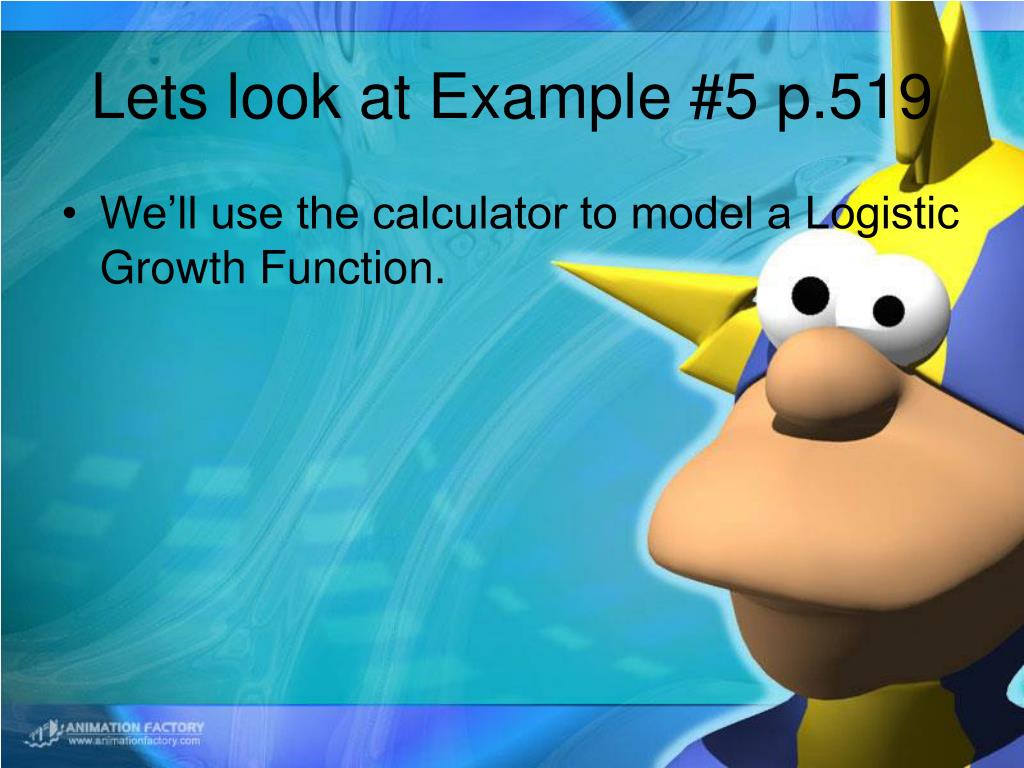 Lets look at Example #5 p.519

• We'll use the calculator to model a Logistic Growth Function.

ANIMATION FACTORY
www.animationfactory.com